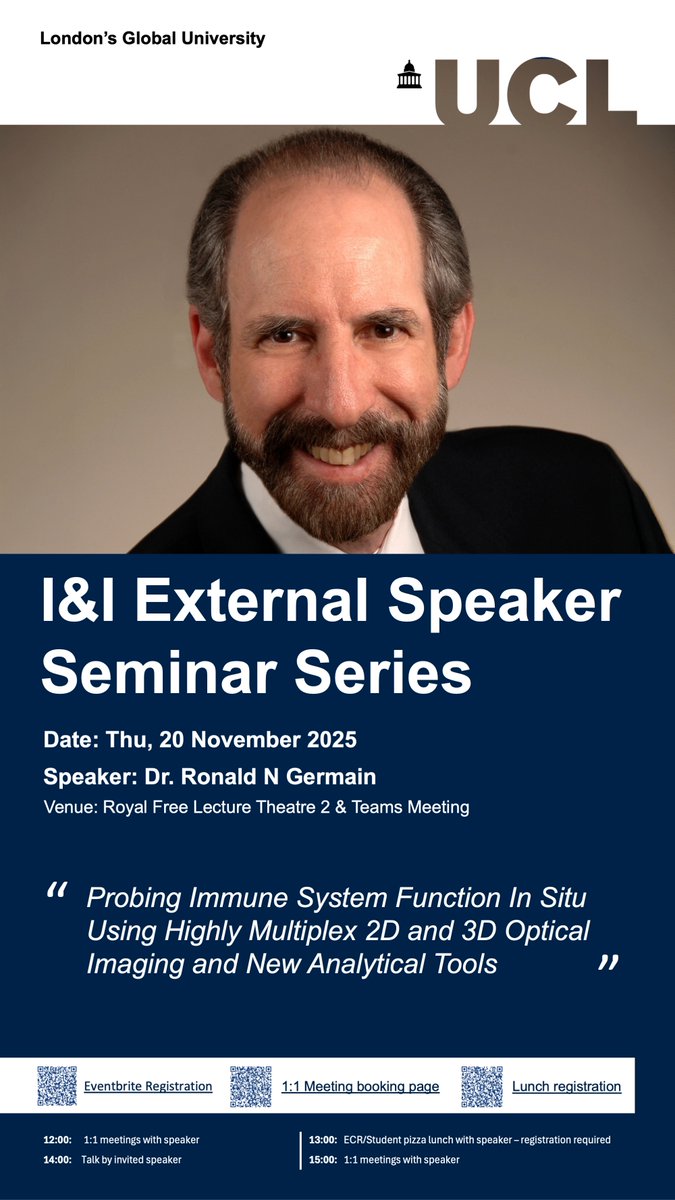 London's Global University

UCL

I&I External Speaker Seminar Series

Date: Thu, 20 November 2025

Speaker: Dr. Ronald N Germain

Venue: Royal Free Lecture Theatre 2 & Teams Meeting

“ Probing Immune System Function In Situ Using Highly Multiplex 2D and 3D Optical Imaging and New Analytical Tools ”

Eventbrite Registration

1:1 Meeting booking page

Lunch registration

12:00: 1:1 meetings with speaker
14:00: Talk by invited speaker

13:00: ECR/Student pizza lunch with speaker – registration required
15:00: 1:1 meetings with speaker